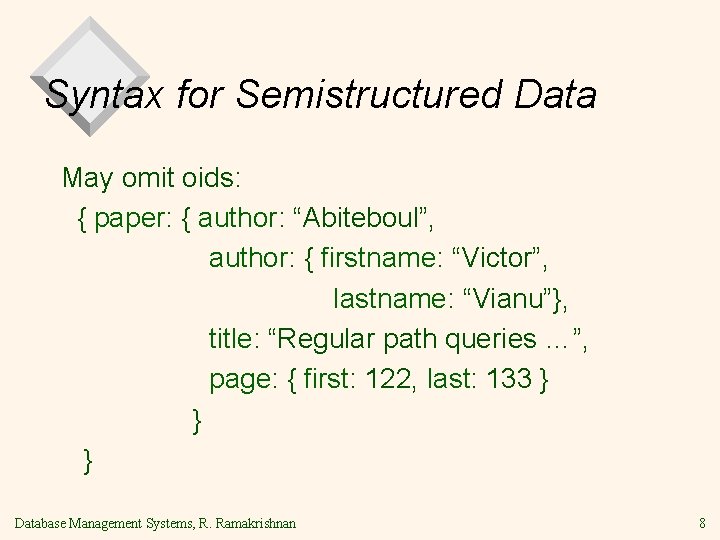 Syntax for Semistructured Data

May omit oids:
{ paper: { author: “Abiteboul”,
author: { firstname: “Victor”,
lastname: “Vianu”},
title: “Regular path queries …”,
page: { first: 122, last: 133 }
}
}

Database Management Systems, R. Ramakrishnan

8